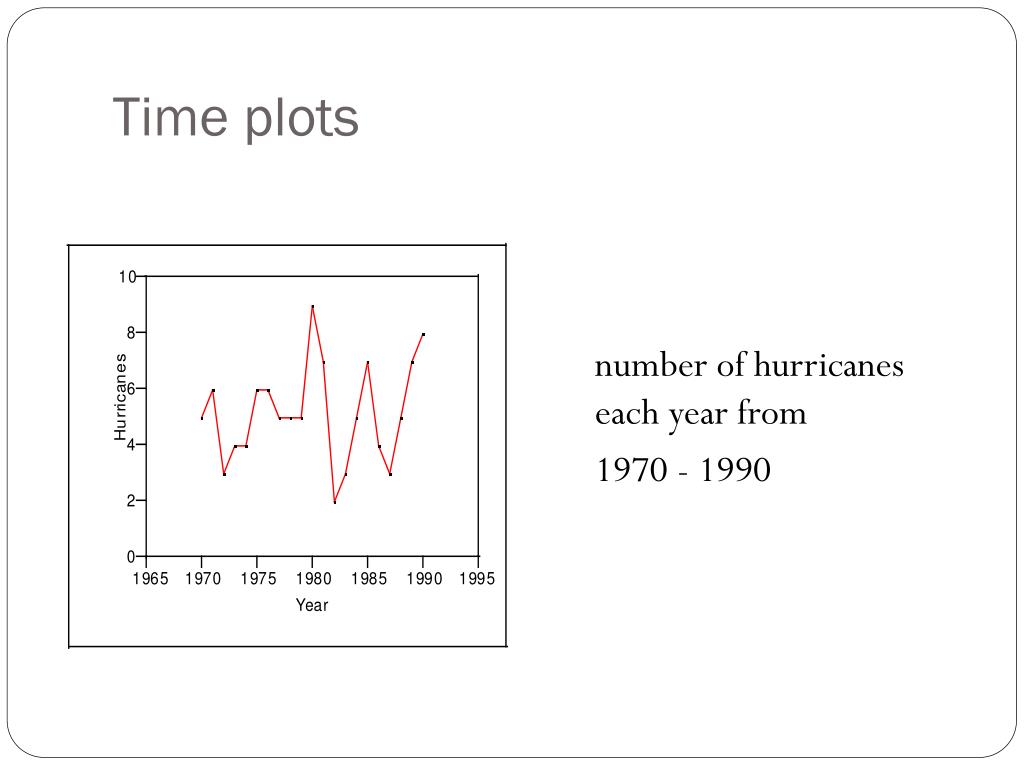 Time plots

10
8
6
4
2
0
Hurricanes
1965 1970 1975 1980 1985 1990 1995
Year

number of hurricanes each year from

1970 - 1990